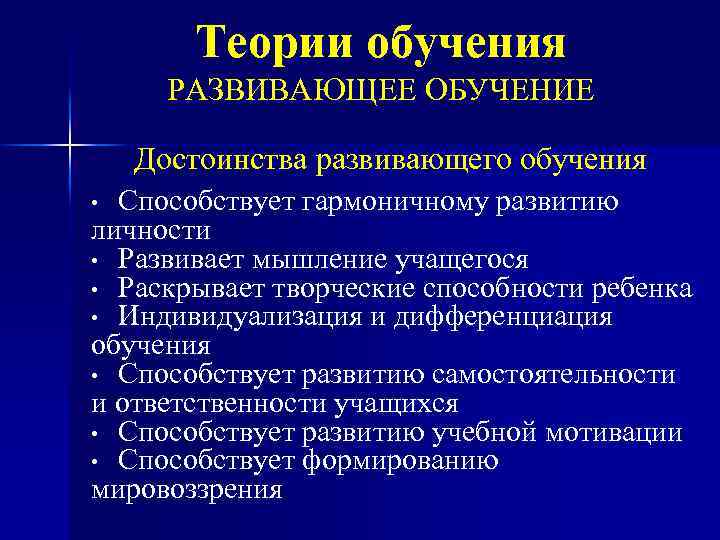 Теории обучения
РАЗВИВАЮЩЕЕ ОБУЧЕНИЕ

Достоинства развивающего обучения

• Способствует гармоничному развитию личности
• Развивает мышление учащегося
• Раскрывает творческие способности ребенка
• Индивидуализация и дифференциация обучения
• Способствует развитию самостоятельности и ответственности учащихся
• Способствует развитию учебной мотивации
• Способствует формированию мировоззрения